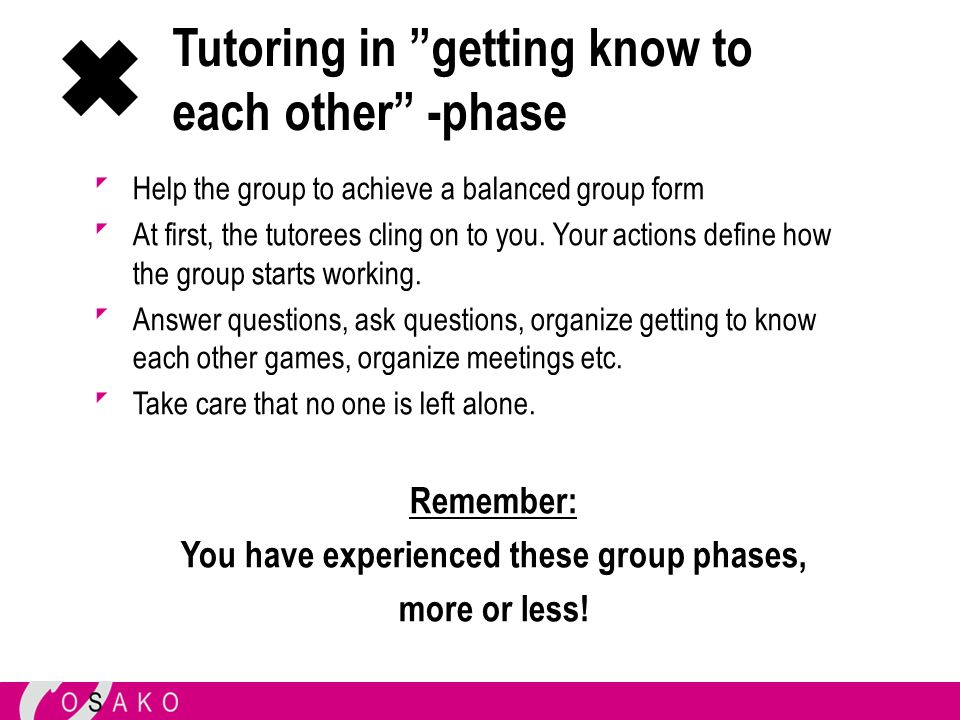 Tutoring in ”getting know to each other” -phase

Help the group to achieve a balanced group form

At first, the tutorees cling on to you. Your actions define how the group starts working.

Answer questions, ask questions, organize getting to know each other games, organize meetings etc.

Take care that no one is left alone.

Remember:

You have experienced these group phases, more or less!

OSAKO